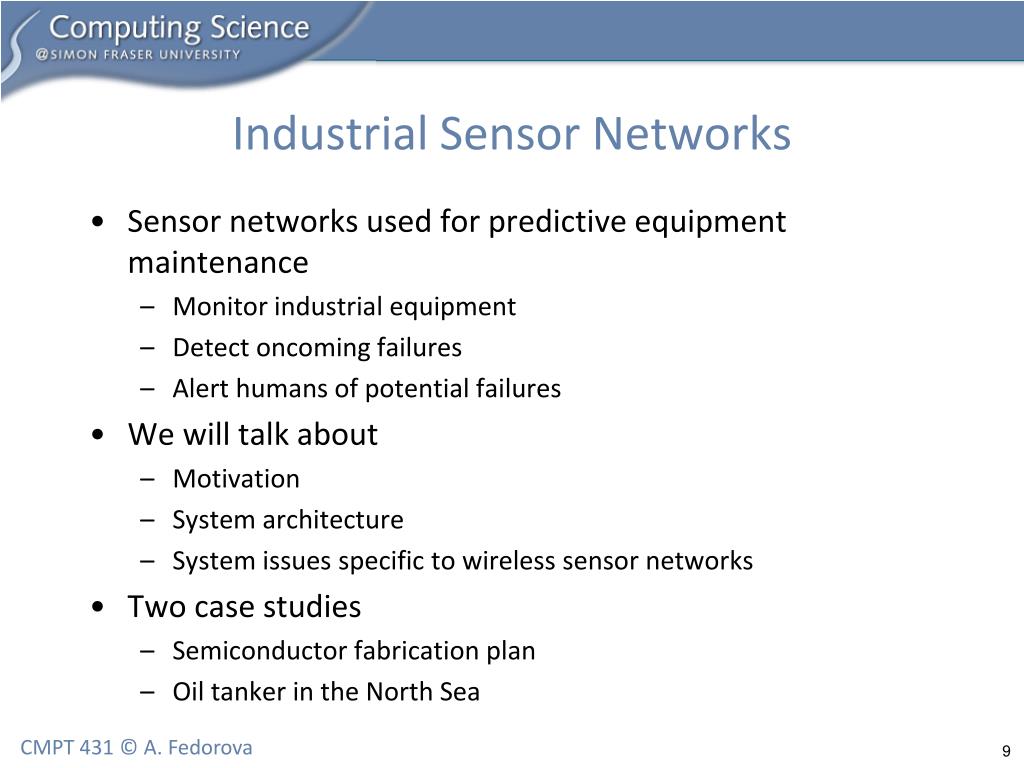 Computing Science
@SIMON FRASER UNIVERSITY

Industrial Sensor Networks

• Sensor networks used for predictive equipment maintenance
– Monitor industrial equipment
– Detect oncoming failures
– Alert humans of potential failures
• We will talk about
– Motivation
– System architecture
– System issues specific to wireless sensor networks
• Two case studies
– Semiconductor fabrication plan
– Oil tanker in the North Sea

CMPT 431 © A. Fedorova

9